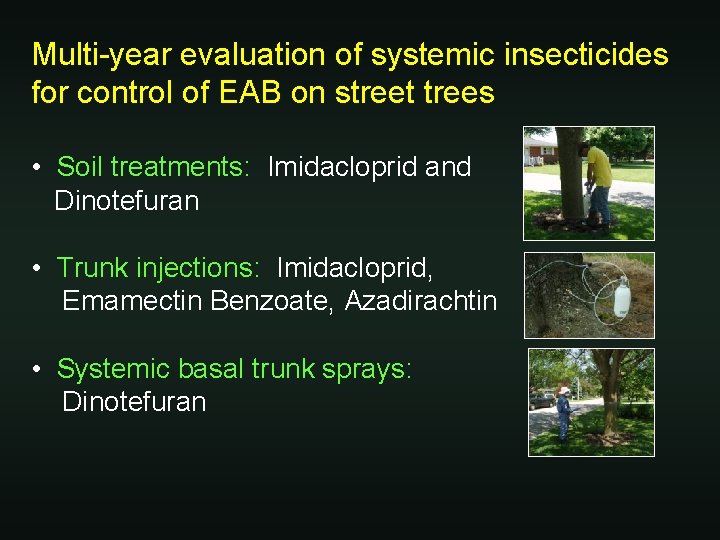 Multi-year evaluation of systemic insecticides for control of EAB on street trees

• Soil treatments: Imidacloprid and Dinotefuran

• Trunk injections: Imidacloprid, Emamectin Benzoate, Azadirachtin

• Systemic basal trunk sprays: Dinotefuran